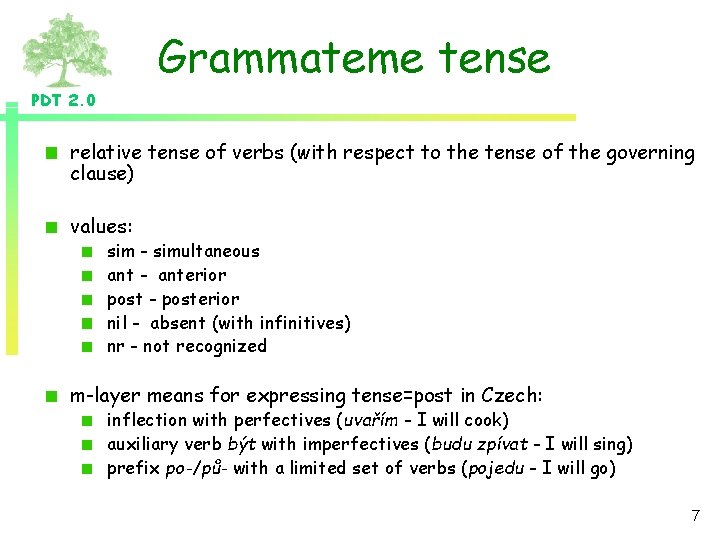 PDT 2.0

Grammateme tense

relative tense of verbs (with respect to the tense of the governing clause)

values:
sim - simultaneous
ant - anterior
post - posterior
nil - absent (with infinitives)
nr - not recognized

m-layer means for expressing tense=post in Czech:
inflection with perfectives (uvařím - I will cook)
auxiliary verb být with imperfectives (budu zpívat - I will sing)
prefix po-/pů- with a limited set of verbs (pojedu - I will go)

7